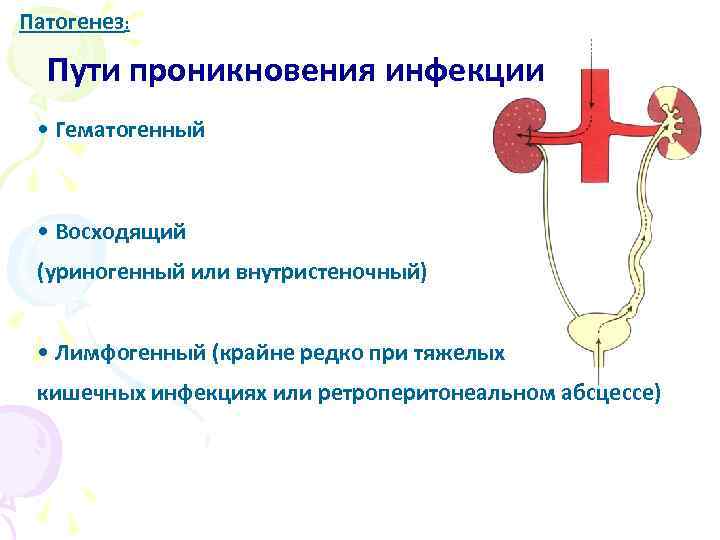 Патогенез:

Пути проникновения инфекции

• Гематогенный

• Восходящий
(уриногенный или внутристеночный)

• Лимфогенный (крайне редко при тяжелых кишечных инфекциях или ретроперитонеальном абсцессе)